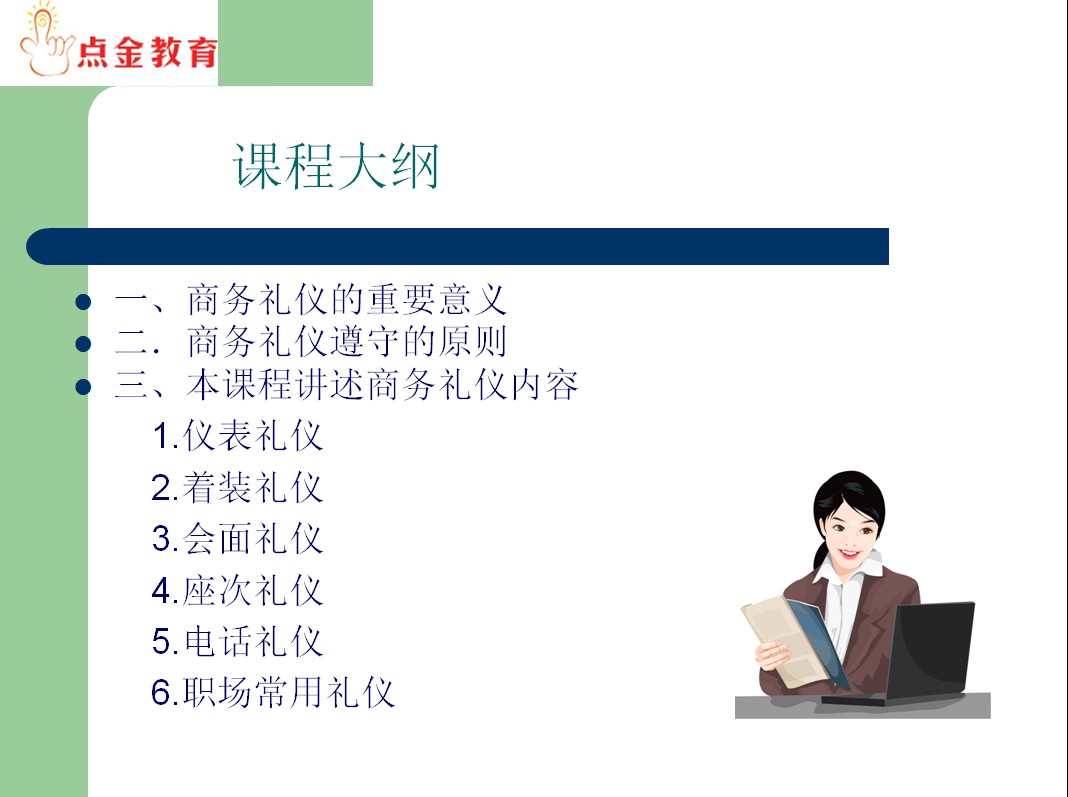 点金教育

课程大纲

- 一、商务礼仪的重要意义
- 二．商务礼仪遵守的原则
- 三、本课程讲述商务礼仪内容

1.仪表礼仪
2.着装礼仪
3.会面礼仪
4.座次礼仪
5.电话礼仪
6.职场常用礼仪